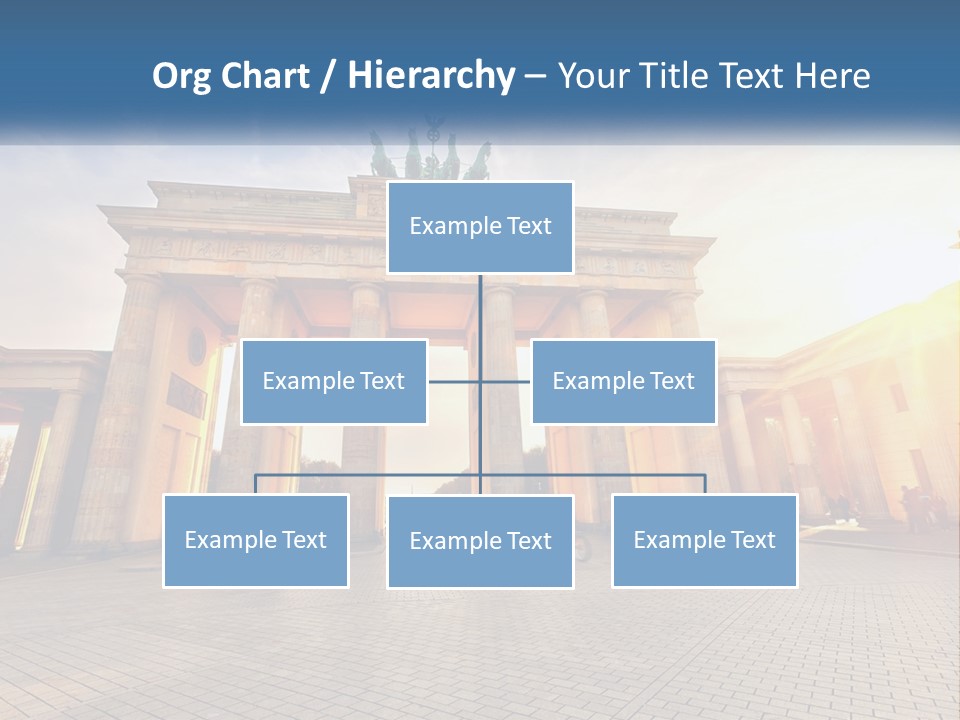 Org Chart / Hierarchy – Your Title Text Here

Example Text

Example Text

Example Text

Example Text

Example Text

Example Text